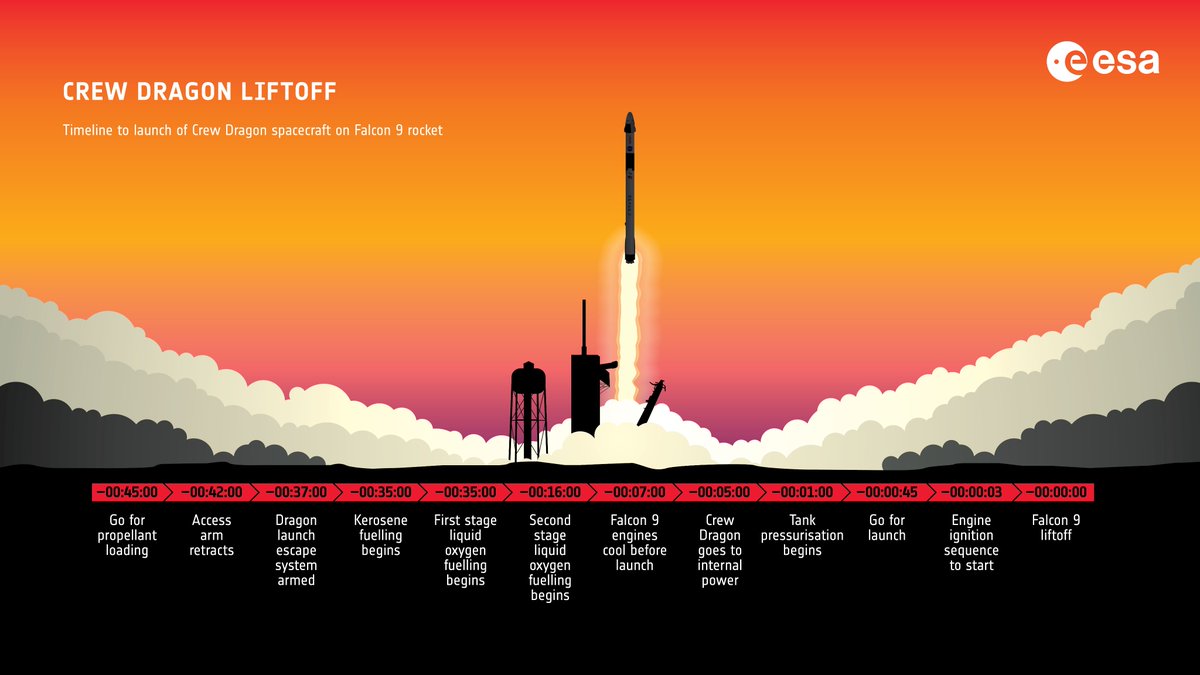 esa

CREW DRAGON LIFTOFF

Timeline to launch of Crew Dragon spacecraft on Falcon 9 rocket

−00:45:00
Go for propellant loading

−00:42:00
Access arm retracts

−00:37:00
Dragon launch escape system armed

−00:35:00
Kerosene fuelling begins

−00:35:00
First stage liquid oxygen fuelling begins

−00:16:00
Second stage liquid oxygen fuelling begins

−00:07:00
Falcon 9 engines cool before launch

−00:05:00
Crew Dragon goes to internal power

−00:01:00
Tank pressurisation begins

−00:00:45
Go for launch

−00:00:03
Engine ignition sequence to start

−00:00:00
Falcon 9 liftoff